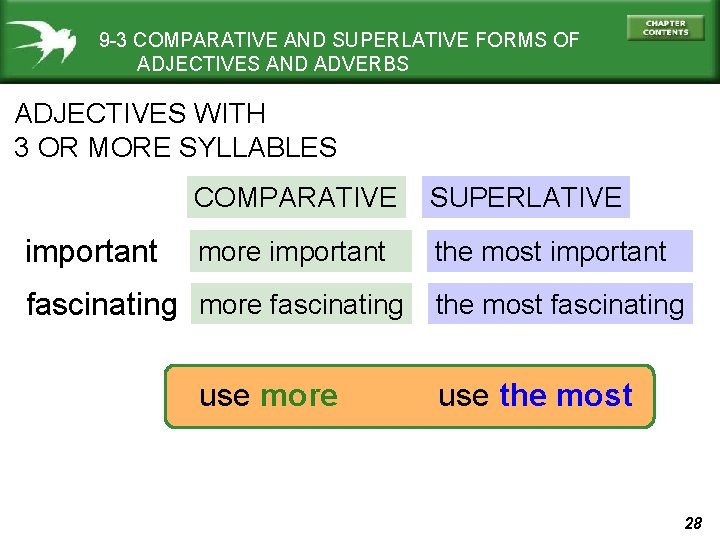 9-3 COMPARATIVE AND SUPERLATIVE FORMS OF ADJECTIVES AND ADVERBS

CHAPTER CONTENTS

ADJECTIVES WITH 3 OR MORE SYLLABLES

| | COMPARATIVE | SUPERLATIVE |
|---|---|---|
| important | more important | the most important |
| fascinating | more fascinating | the most fascinating |

use more use the most

28